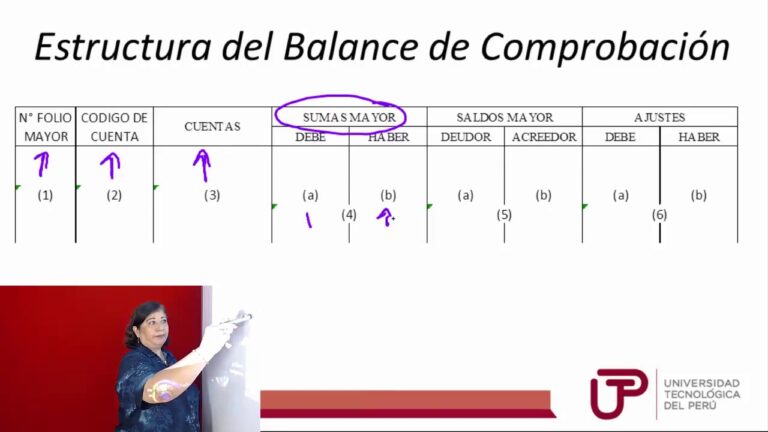 Estructura del Balance de Comprobación

| N° FOLIO MAYOR | CODIGO DE CUENTA | CUENTAS | SUMAS MAYOR | | SALDOS MAYOR | | AJUSTES | |
|---|---|---|---|---|---|---|---|---|
| | | | DEBE | HABER | DEUDOR | ACREEDOR | DEBE | HABER |
| (1) | (2) | (3) | (a) | (b) | (a) | (b) | (a) | (b) |
| | | | (4) | | (5) | | (6) | |

UTP UNIVERSIDAD TECNOLÓGICA DEL PERÚ